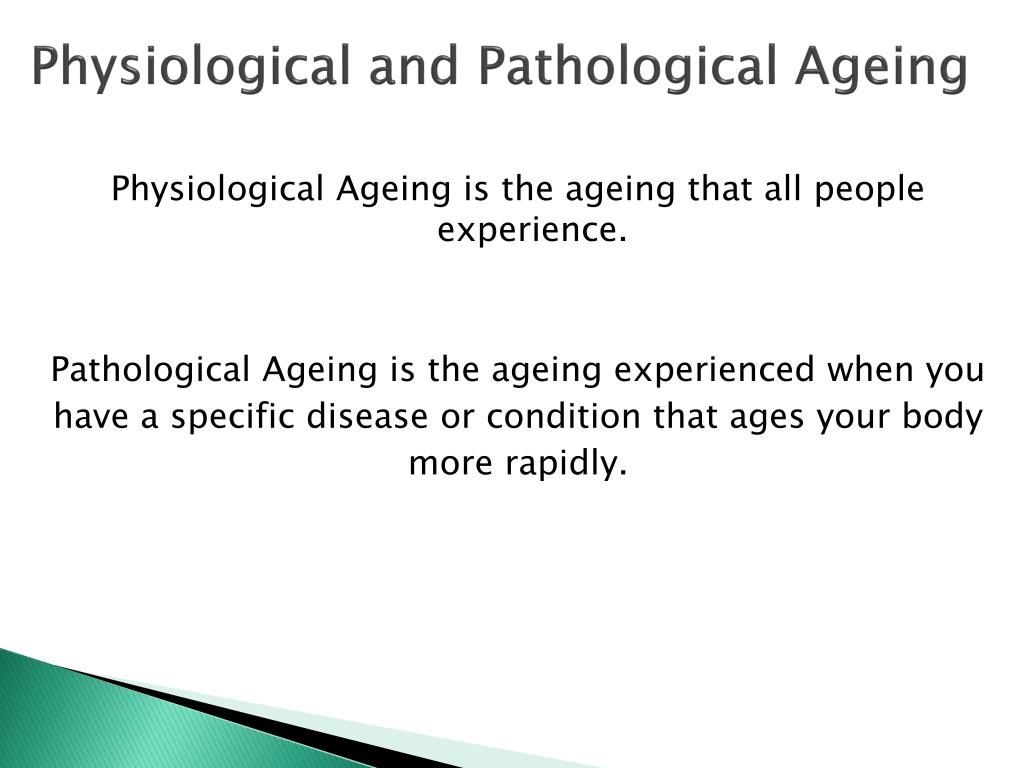 Physiological and Pathological Ageing

Physiological Ageing is the ageing that all people experience.

Pathological Ageing is the ageing experienced when you have a specific disease or condition that ages your body more rapidly.